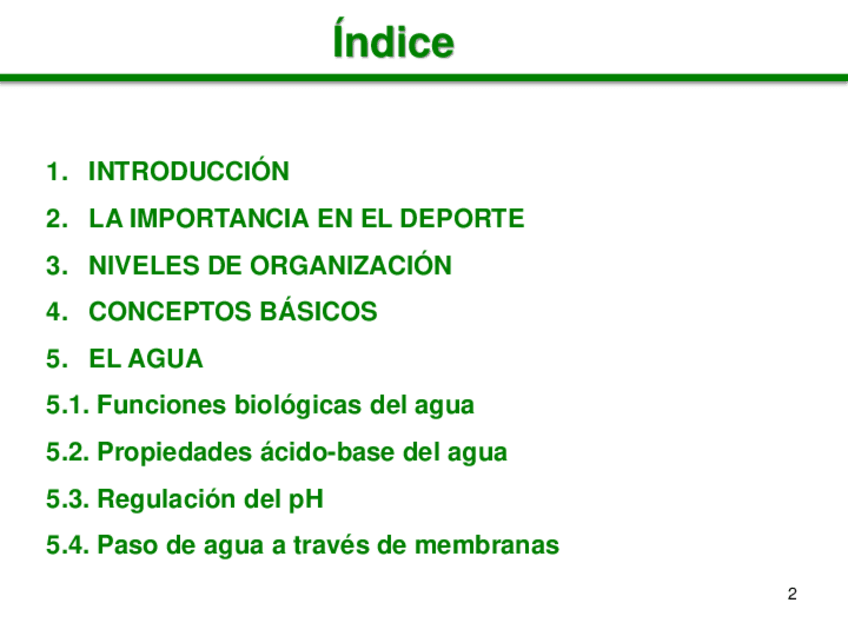 Índice

1. INTRODUCCIÓN
2. LA IMPORTANCIA EN EL DEPORTE
3. NIVELES DE ORGANIZACIÓN
4. CONCEPTOS BÁSICOS
5. EL AGUA
5.1. Funciones biológicas del agua
5.2. Propiedades ácido-base del agua
5.3. Regulación del pH
5.4. Paso de agua a través de membranas

2